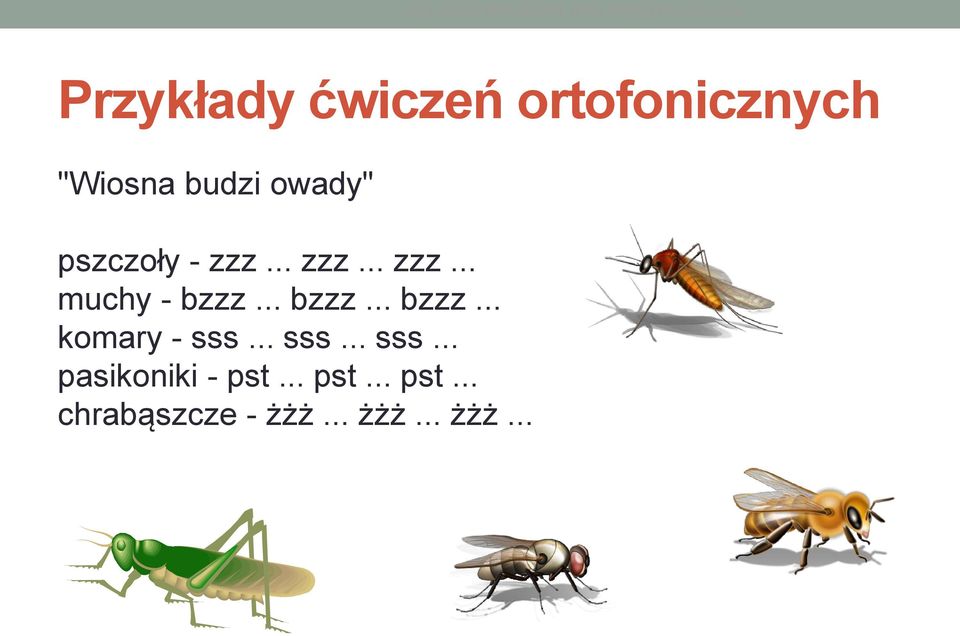 Przykłady ćwiczeń ortofonicznych

"Wiosna budzi owady"

pszczoły - zzz ... zzz ... zzz ...
muchy - bzzz ... bzzz ... bzzz ...
komary - sss ... sss ... sss ...
pasikoniki - pst ... pst ... pst ...
chrabąszcze - żżż ... żżż ... żżż ...